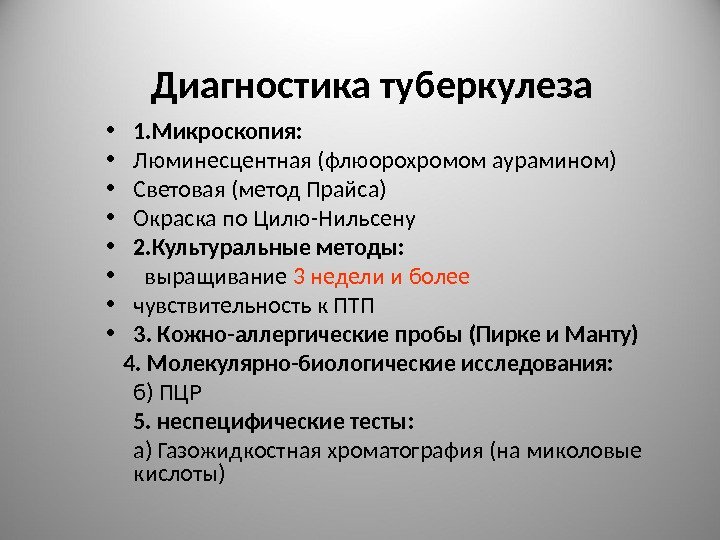 Диагностика туберкулеза

• 1.Микроскопия:
• Люминесцентная (флюорохромом аурамином)
• Световая (метод Прайса)
• Окраска по Цилю-Нильсену
• 2.Культуральные методы:
• выращивание 3 недели и более
• чувствительность к ПТП
• 3. Кожно-аллергические пробы (Пирке и Манту)

4. Молекулярно-биологические исследования:

б) ПЦР

5. неспецифические тесты:

а) Газожидкостная хроматография (на миколовые кислоты)